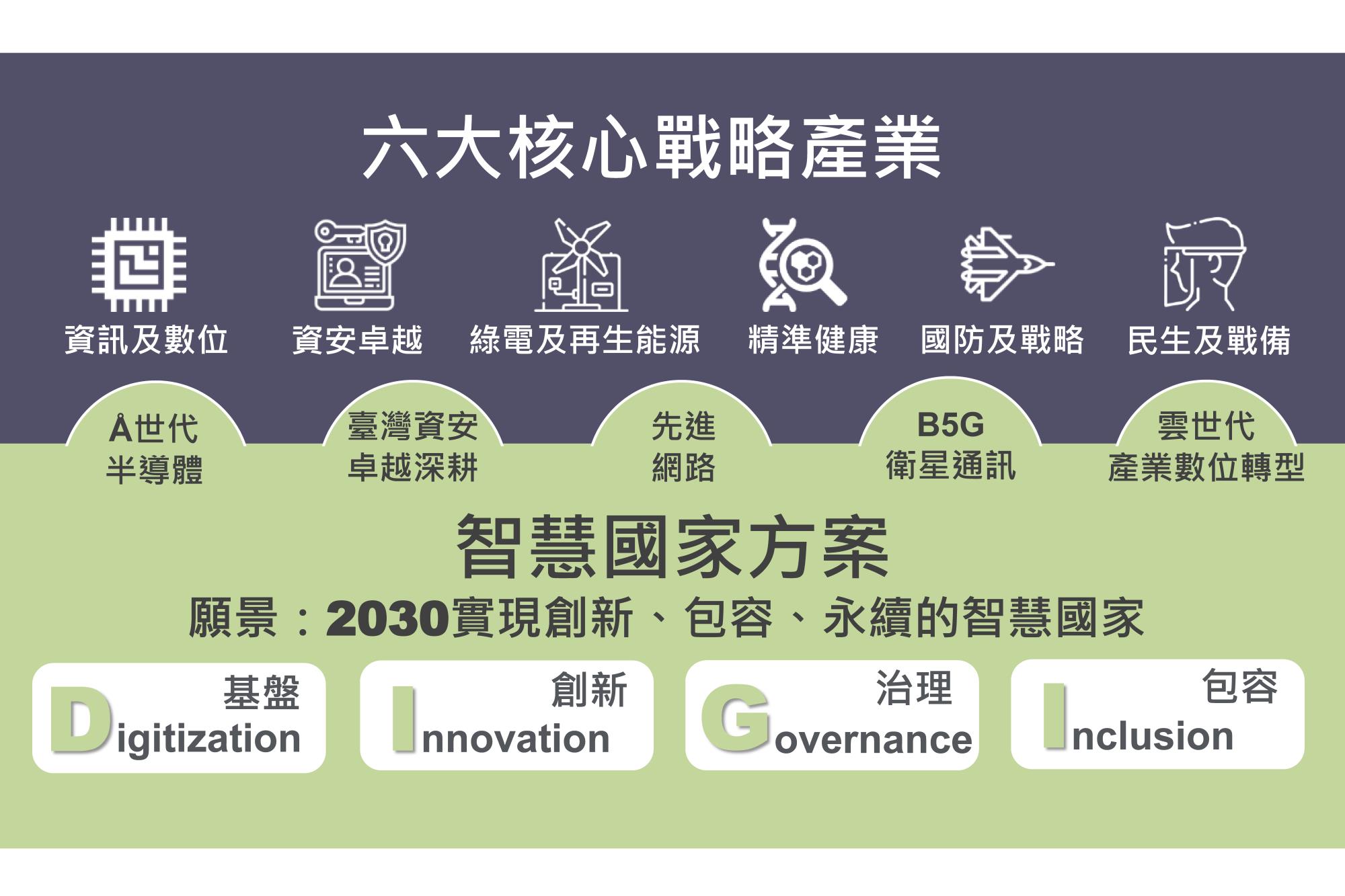 六大核心戰略產業

資訊及數位

資安卓越

綠電及再生能源

精準健康

國防及戰略

民生及戰備

Å世代
半導體

臺灣資安
卓越深耕

先進
網路

B5G
衛星通訊

雲世代
產業數位轉型

智慧國家方案

願景：2030實現創新、包容、永續的智慧國家

基盤
Digitization

創新
Innovation

治理
Governance

包容
Inclusion